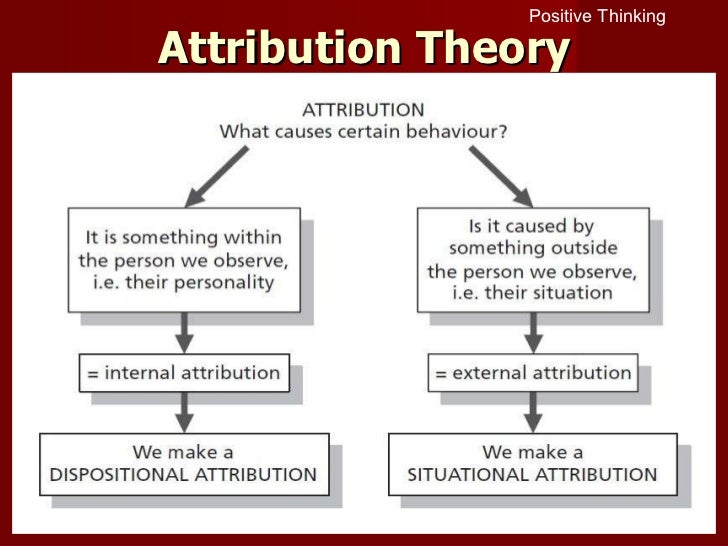 Positive Thinking

Attribution Theory

ATTRIBUTION
What causes certain behaviour?

It is something within the person we observe, i.e. their personality

= internal attribution

We make a DISPOSITIONAL ATTRIBUTION

Is it caused by something outside the person we observe, i.e. their situation

= external attribution

We make a SITUATIONAL ATTRIBUTION